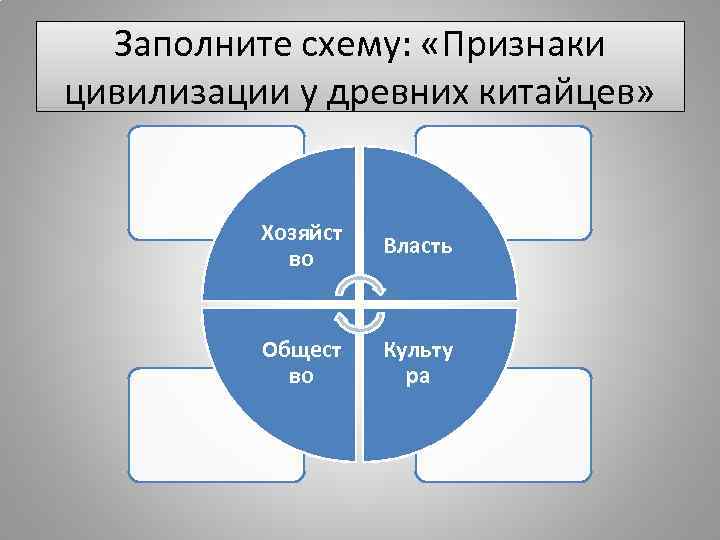 Заполните схему: «Признаки цивилизации у древних китайцев»

Хозяйст во

Власть

Общест во

Культу ра